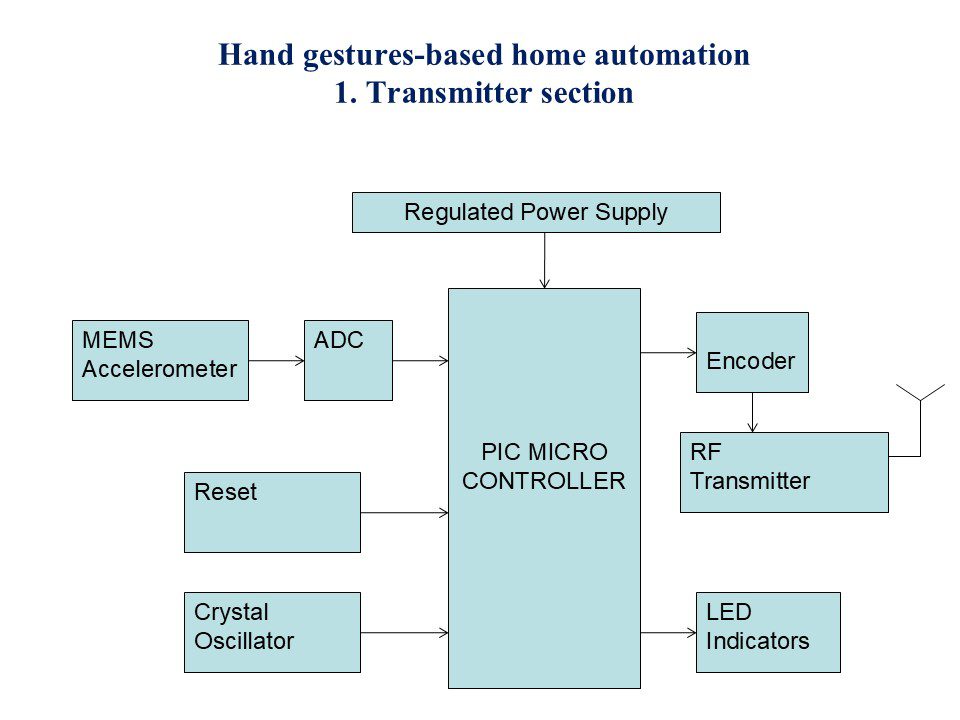 Hand gestures-based home automation
1. Transmitter section

Regulated Power Supply

MEMS Accelerometer

ADC

PIC MICRO CONTROLLER

Encoder

RF Transmitter

Reset

Crystal Oscillator

LED Indicators